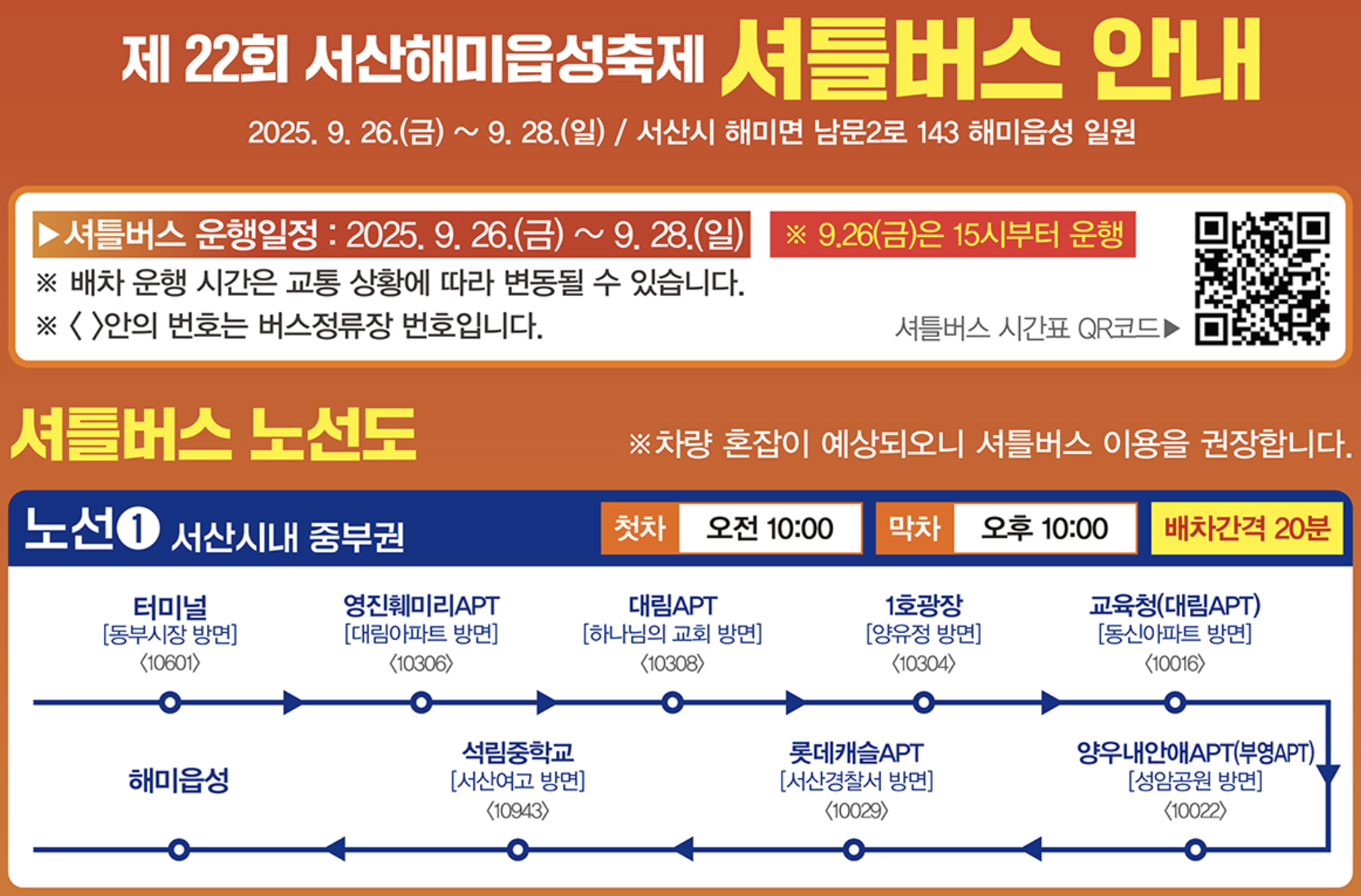 제 22회 서산해미읍성축제 셔틀버스 안내

2025. 9. 26.(금) ~ 9. 28.(일) / 서산시 해미면 남문2로 143 해미읍성 일원

▶셔틀버스 운행일정 : 2025. 9. 26.(금) ~ 9. 28.(일)

※ 9.26(금)은 15시부터 운행

※ 배차 운행 시간은 교통 상황에 따라 변동될 수 있습니다.

※ 〈 〉안의 번호는 버스정류장 번호입니다.

셔틀버스 시간표 QR코드▶

셔틀버스 노선도

※차량 혼잡이 예상되오니 셔틀버스 이용을 권장합니다.

노선① 서산시내 중부권

첫차 오전 10:00 막차 오후 10:00 배차간격 20분

터미널 [동부시장 방면] 〈10601〉

영진훼미리APT [대림아파트 방면] 〈10306〉

대림APT [하나님의 교회 방면] 〈10308〉

1호광장 [양유정 방면] 〈10304〉

교육청(대림APT) [동신아파트 방면] 〈10016〉

양우내안애APT(부영APT) [성암공원 방면] 〈10022〉

롯데캐슬APT [서산경찰서 방면] 〈10029〉

석림중학교 [서산여고 방면] 〈10943〉

해미읍성